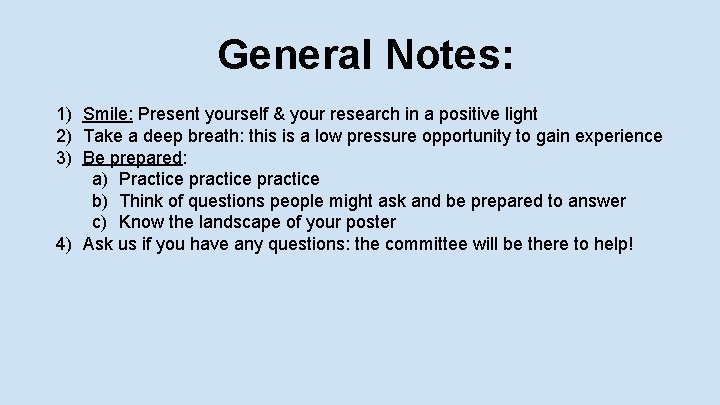 General Notes:

1) Smile: Present yourself & your research in a positive light
2) Take a deep breath: this is a low pressure opportunity to gain experience
3) Be prepared:
a) Practice practice practice
b) Think of questions people might ask and be prepared to answer
c) Know the landscape of your poster
4) Ask us if you have any questions: the committee will be there to help!